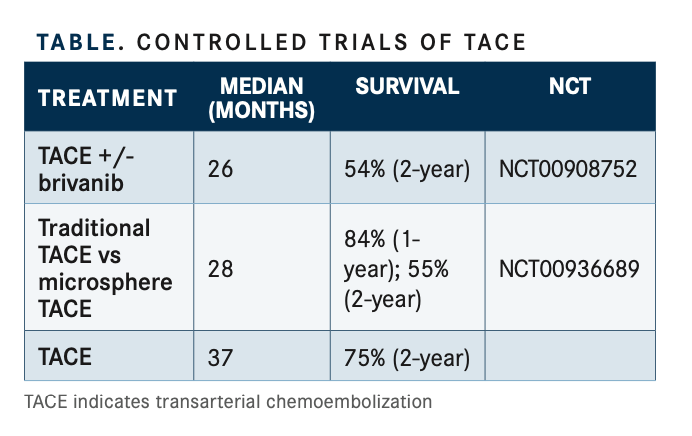 TABLE. CONTROLLED TRIALS OF TACE

| TREATMENT | MEDIAN (MONTHS) | SURVIVAL | NCT |
|---|---|---|---|
| TACE +/- brivanib | 26 | 54% (2-year) | NCT00908752 |
| Traditional TACE vs microsphere TACE | 28 | 84% (1-year); 55% (2-year) | NCT00936689 |
| TACE | 37 | 75% (2-year) | |

TACE indicates transarterial chemoembolization